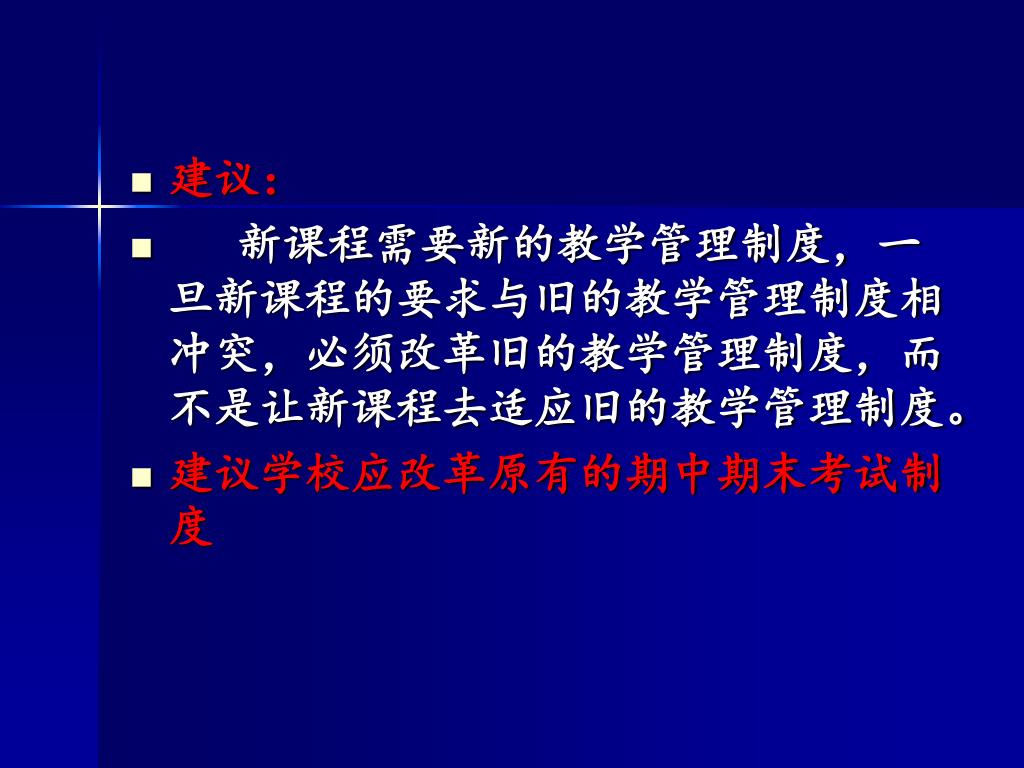 建议：

新课程需要新的教学管理制度，一旦新课程的要求与旧的教学管理制度相冲突，必须改革旧的教学管理制度，而不是让新课程去适应旧的教学管理制度。

建议学校应改革原有的期中期末考试制度